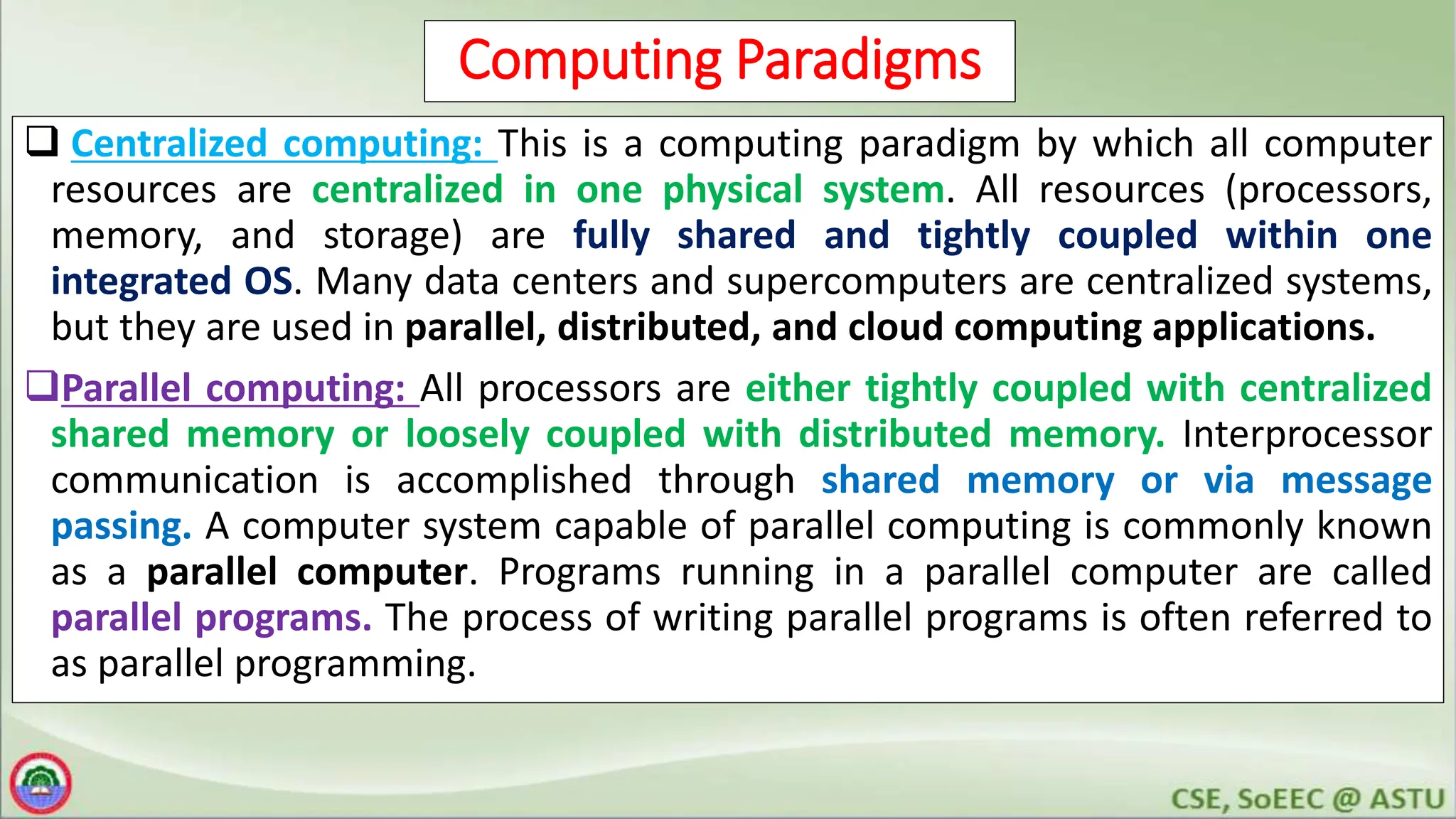 Computing Paradigms

❑ Centralized computing: This is a computing paradigm by which all computer resources are centralized in one physical system. All resources (processors, memory, and storage) are fully shared and tightly coupled within one integrated OS. Many data centers and supercomputers are centralized systems, but they are used in parallel, distributed, and cloud computing applications.

❑Parallel computing: All processors are either tightly coupled with centralized shared memory or loosely coupled with distributed memory. Interprocessor communication is accomplished through shared memory or via message passing. A computer system capable of parallel computing is commonly known as a parallel computer. Programs running in a parallel computer are called parallel programs. The process of writing parallel programs is often referred to as parallel programming.

CSE, SoEEC @ ASTU